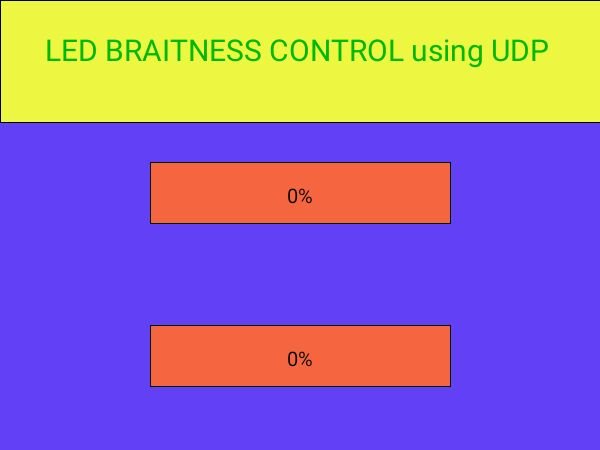 LED BRAITNESS CONTROL using UDP

0%

0%